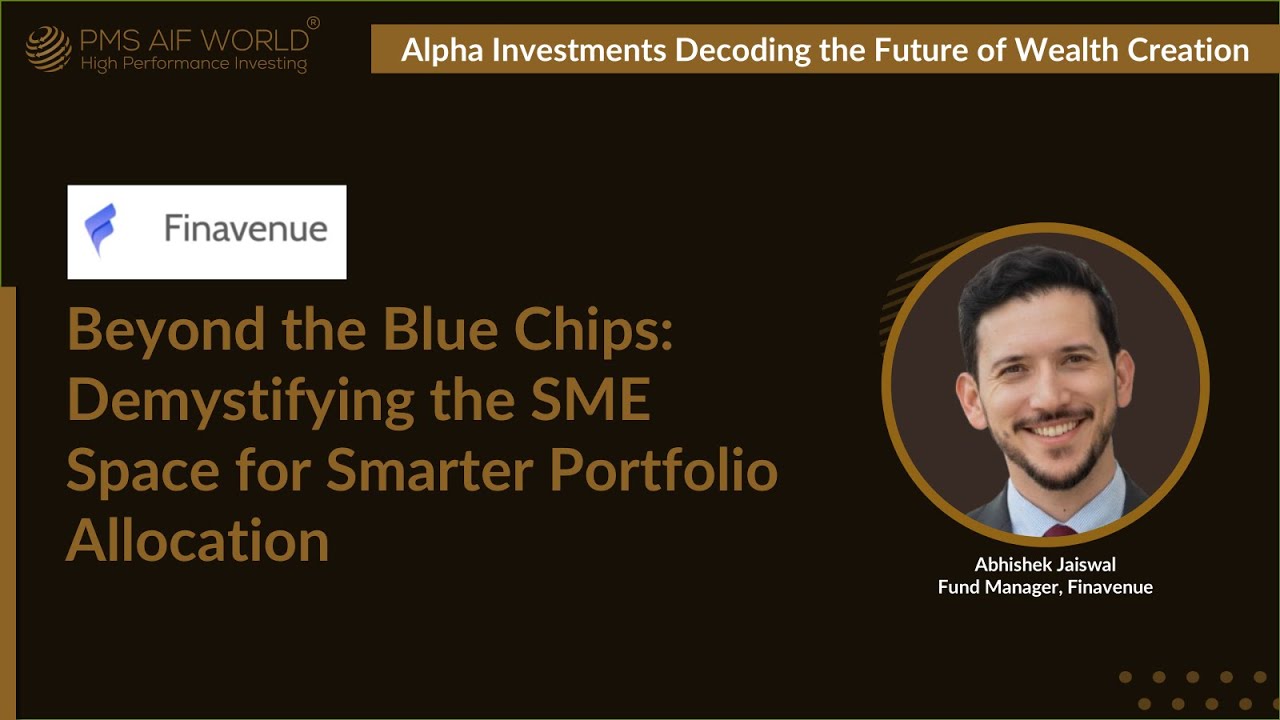 PMS AIF WORLD®
High Performance Investing

Alpha Investments Decoding the Future of Wealth Creation

Finavenue

Beyond the Blue Chips: Demystifying the SME Space for Smarter Portfolio Allocation

Abhishek Jaiswal
Fund Manager, Finavenue